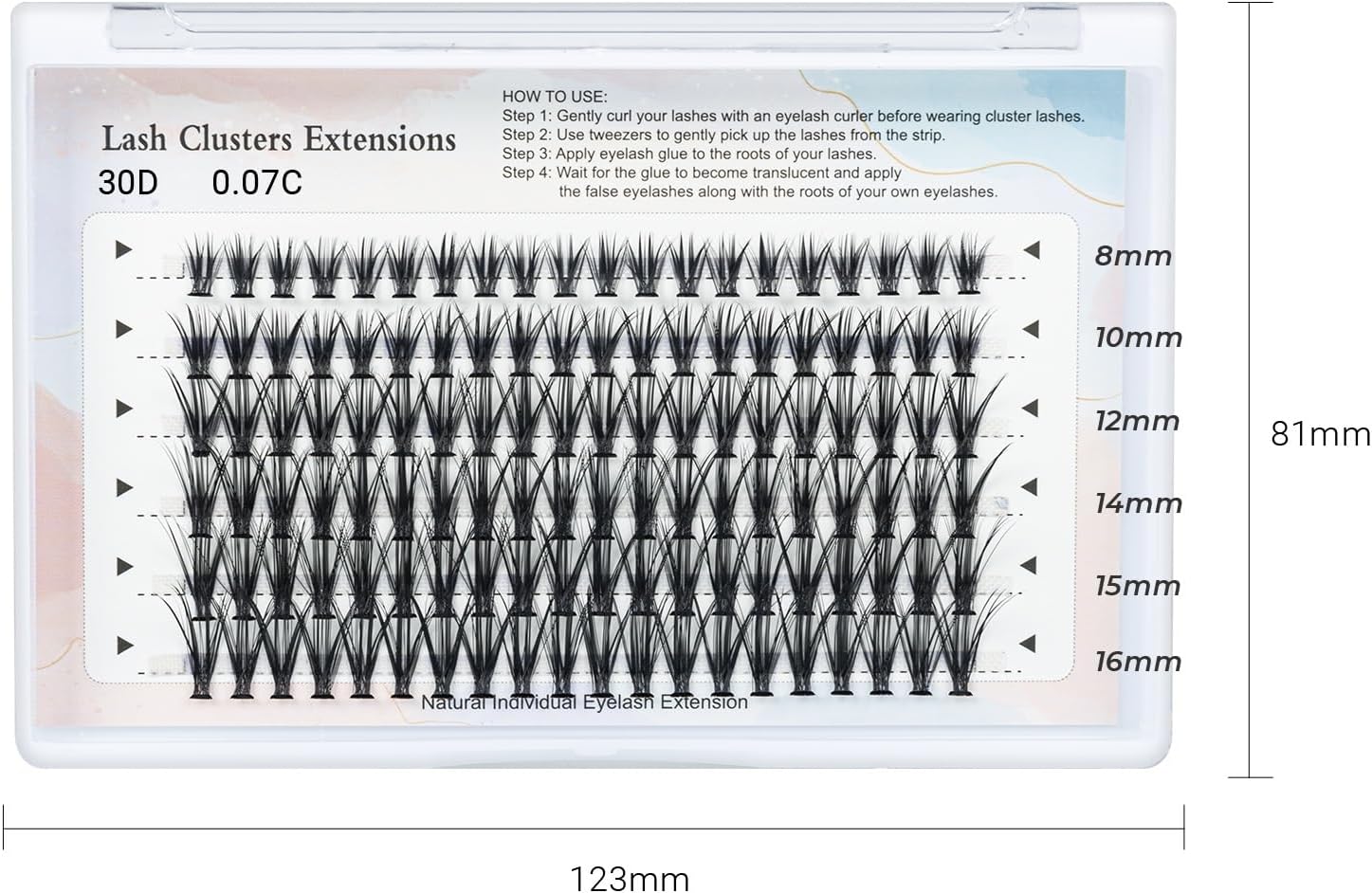 Lash Clusters Extensions
30D 0.07C

HOW TO USE:
Step 1: Gently curl your lashes with an eyelash curler before wearing cluster lashes.
Step 2: Use tweezers to gently pick up the lashes from the strip.
Step 3: Apply eyelash glue to the roots of your lashes.
Step 4: Wait for the glue to become translucent and apply the false eyelashes along with the roots of your own eyelashes.

8mm
10mm
12mm
14mm
15mm
16mm

Natural Individual Eyelash Extension

81mm

123mm